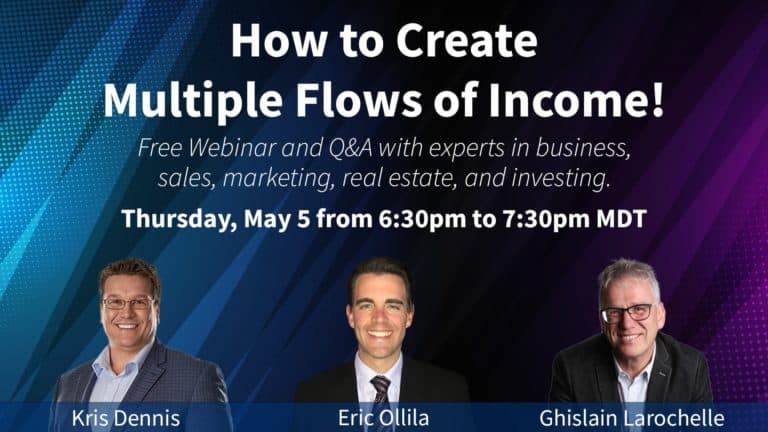 How to Create Multiple Flows of Income!

Free Webinar and Q&A with experts in business, sales, marketing, real estate, and investing.

Thursday, May 5 from 6:30pm to 7:30pm MDT

Kris Dennis

Eric Ollila

Ghislain Larochelle